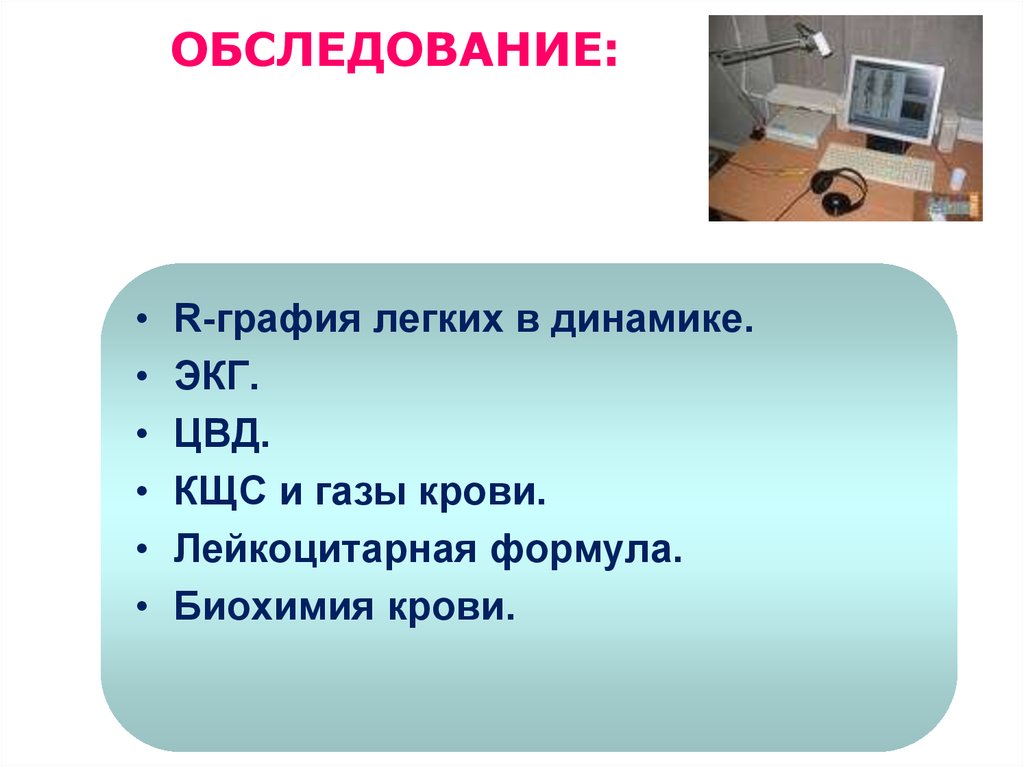 ОБСЛЕДОВАНИЕ:

• R-графия легких в динамике.
• ЭКГ.
• ЦВД.
• КЩС и газы крови.
• Лейкоцитарная формула.
• Биохимия крови.